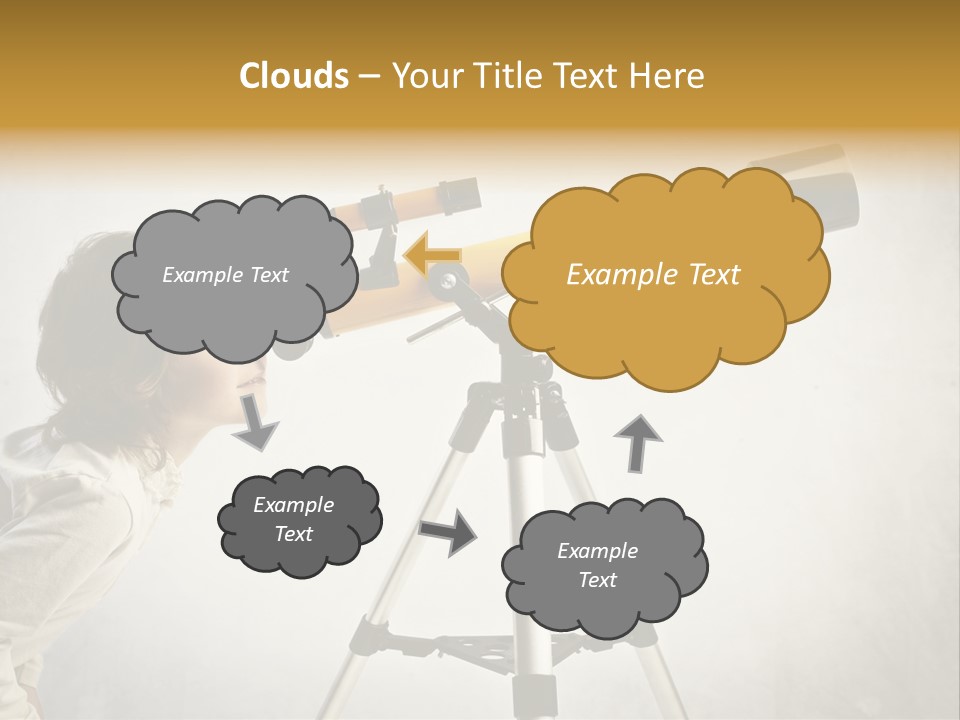 Clouds – Your Title Text Here

Example Text

Example Text

Example Text

Example Text